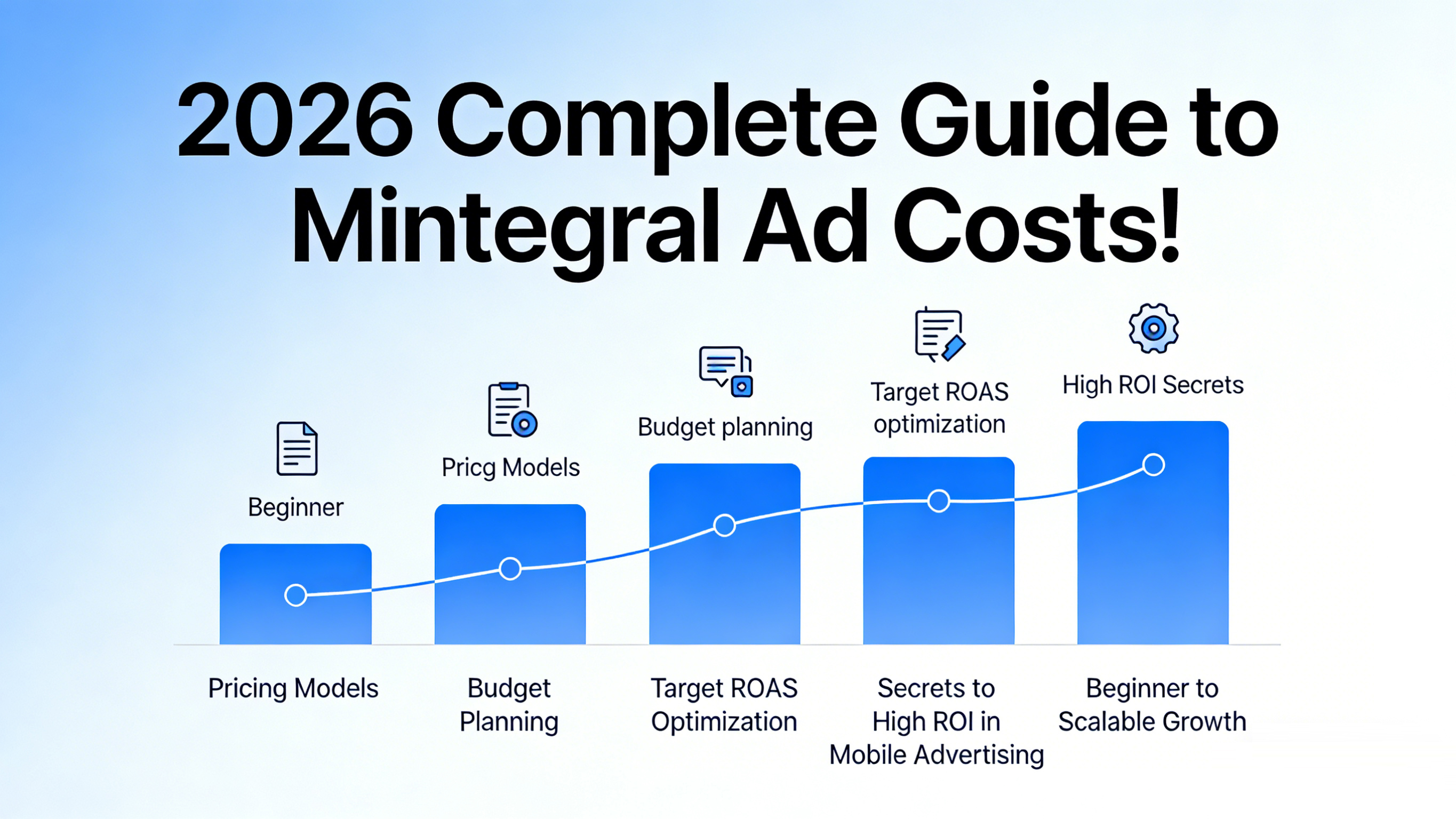 2026 Complete Guide to Mintegral Ad Costs!

Beginner

Pricg Models

Budget planning

Target ROAS optimization

High ROI Secrets

Pricing Models

Budget Planning

Target ROAS Optimization

Secrets to High ROI in Mobile Advertising

Beginner to Scalable Growth